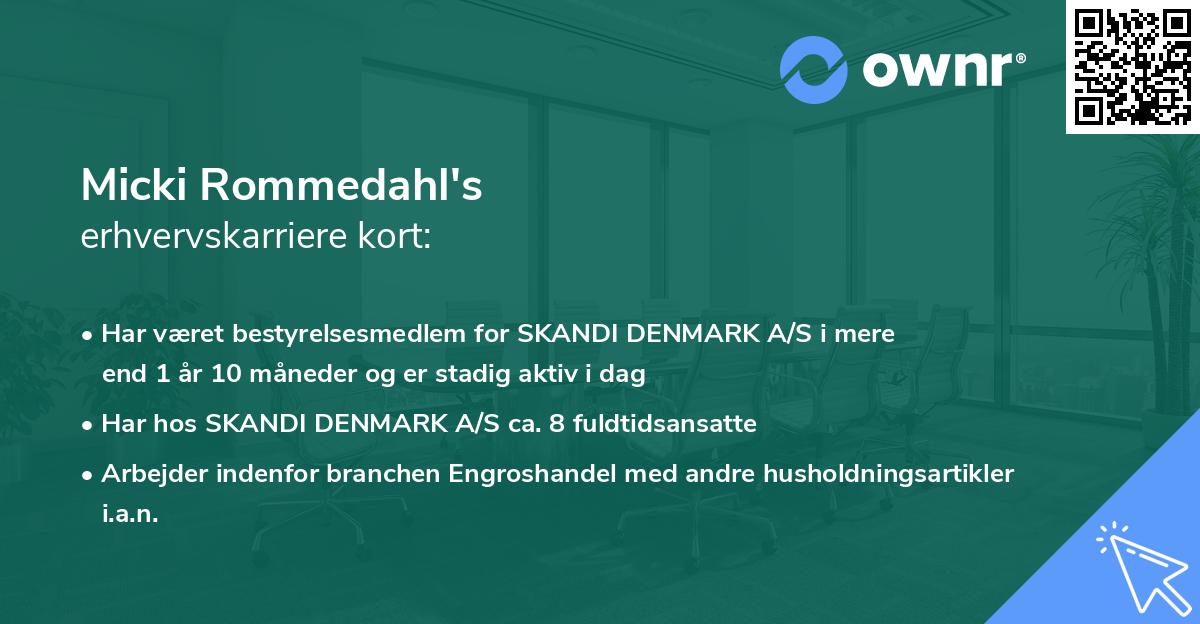 ownr®

Micki Rommedahl's
erhvervskarriere kort:

• Har været bestyrelsesmedlem for SKANDI DENMARK A/S i mere end 1 år 10 måneder og er stadig aktiv i dag

• Har hos SKANDI DENMARK A/S ca. 8 fuldtidsansatte

• Arbejder indenfor branchen Engroshandel med andre husholdningsartikler i.a.n.